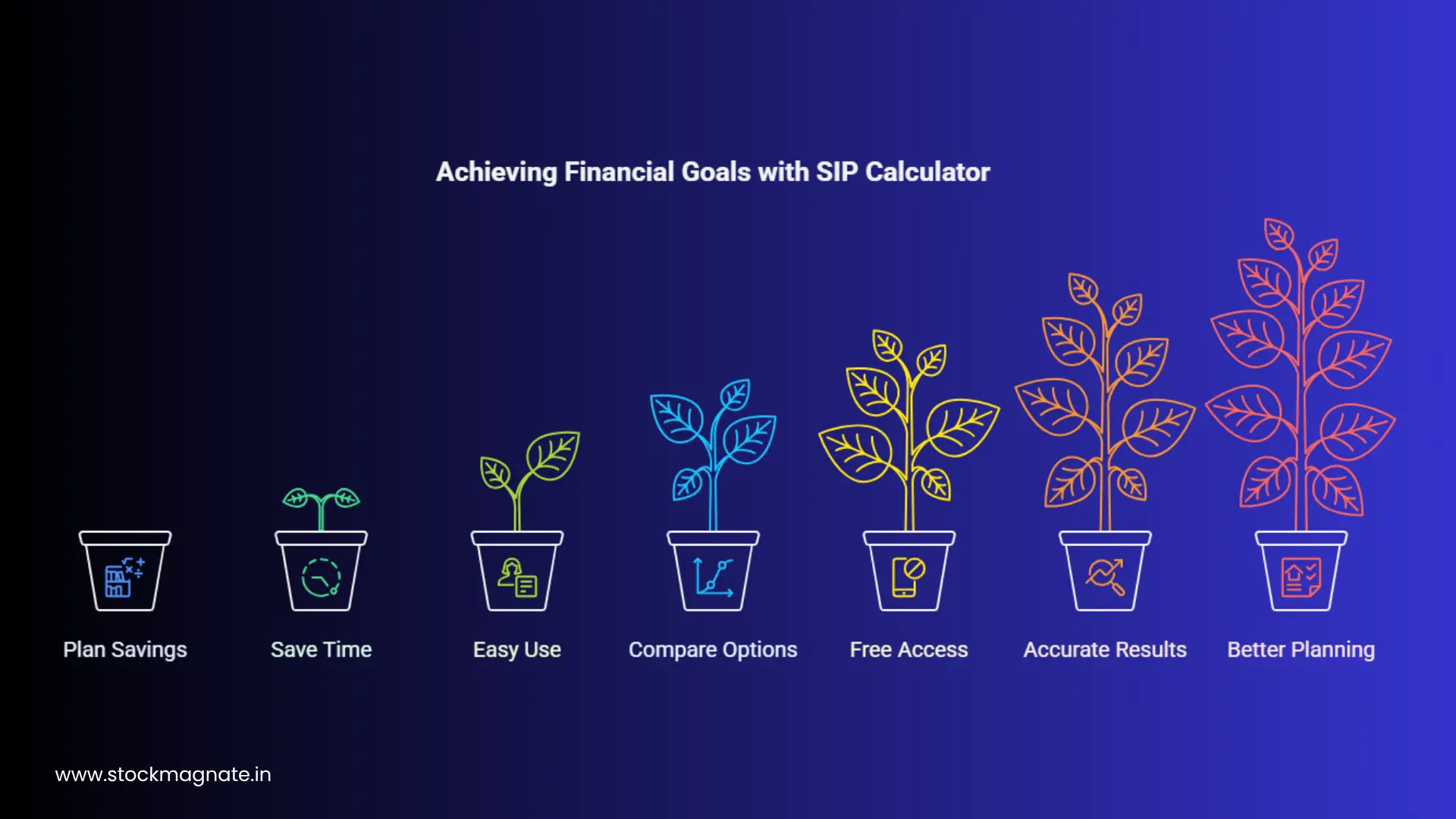 Achieving Financial Goals with SIP Calculator

Plan Savings

Save Time

Easy Use

Compare Options

Free Access

Accurate Results

Better Planning

www.stockmagnate.in